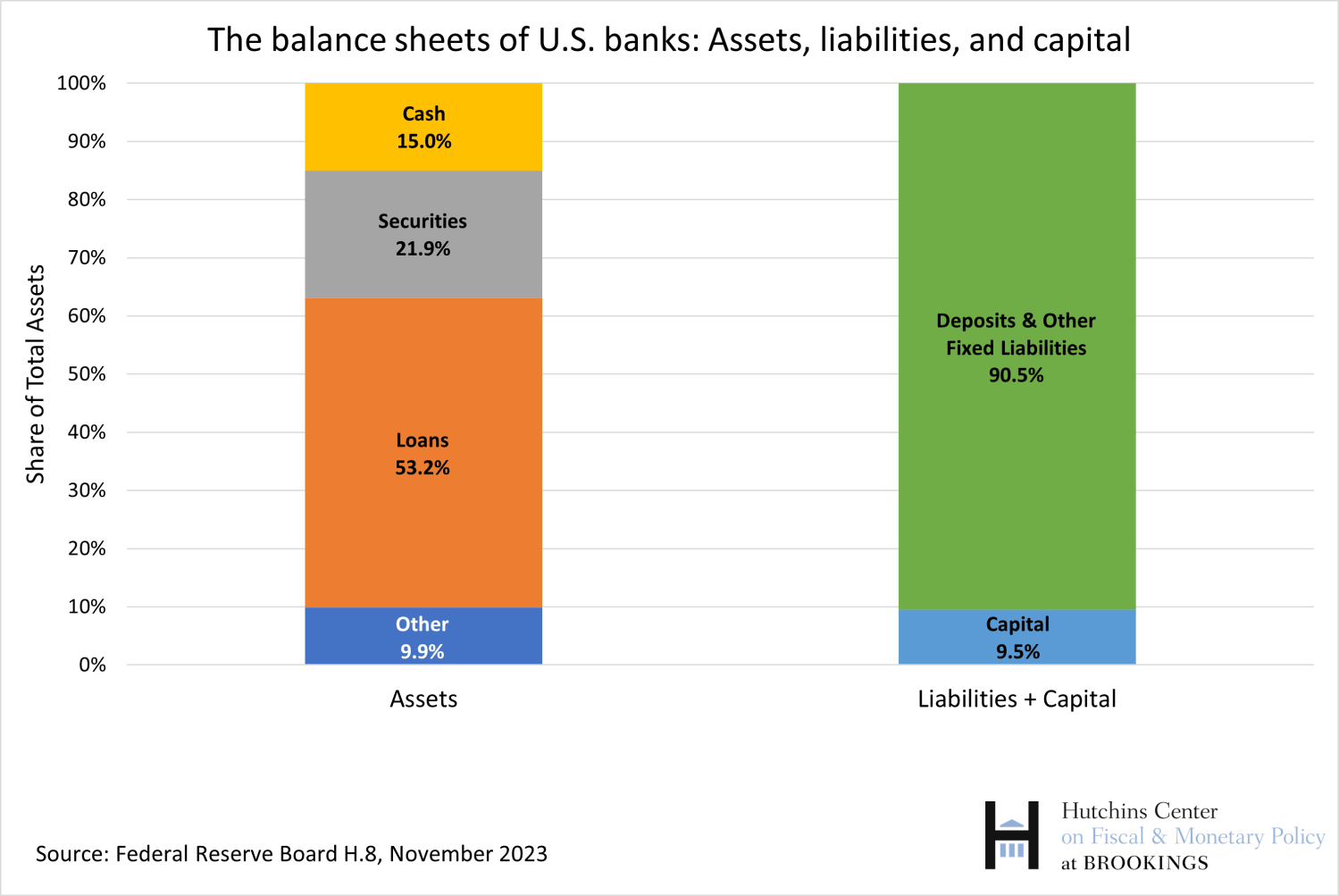 The balance sheets of U.S. banks: Assets, liabilities, and capital

Share of Total Assets

100%
90%
80%
70%
60%
50%
40%
30%
20%
10%
0%

Cash
15.0%

Securities
21.9%

Loans
53.2%

Other
9.9%

Deposits & Other Fixed Liabilities
90.5%

Capital
9.5%

Assets

Liabilities + Capital

Source: Federal Reserve Board H.8, November 2023

Hutchins Center
on Fiscal & Monetary Policy
at BROOKINGS